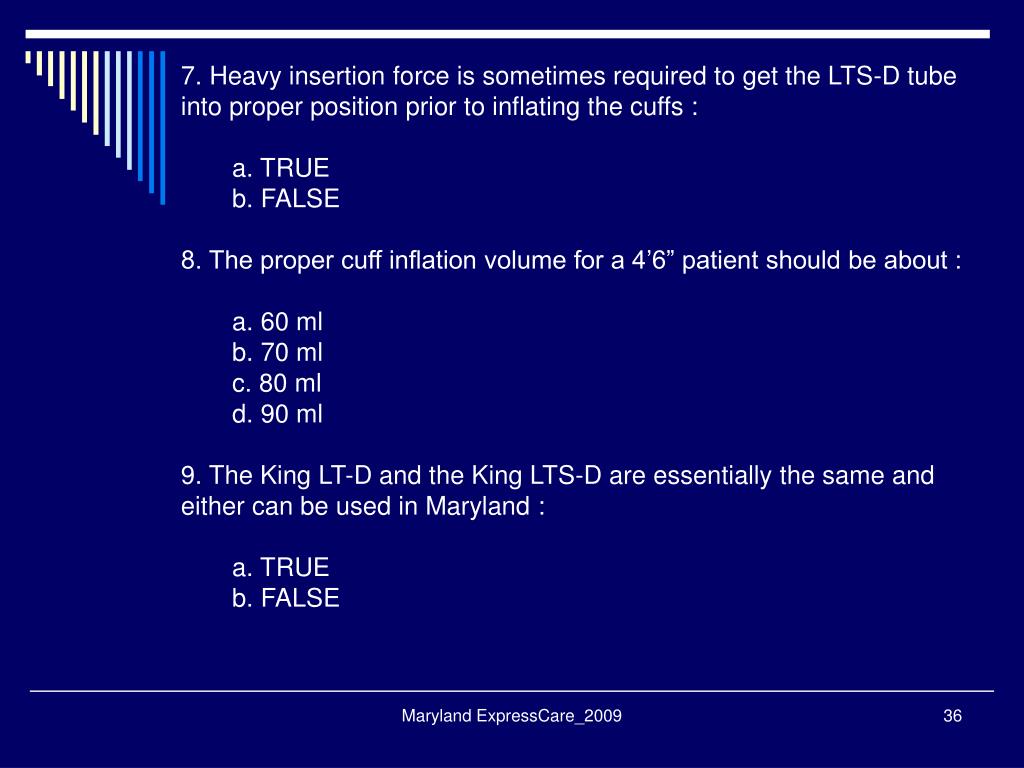 7. Heavy insertion force is sometimes required to get the LTS-D tube into proper position prior to inflating the cuffs :

a. TRUE
b. FALSE

8. The proper cuff inflation volume for a 4’6” patient should be about :

a. 60 ml
b. 70 ml
c. 80 ml
d. 90 ml

9. The King LT-D and the King LTS-D are essentially the same and either can be used in Maryland :

a. TRUE
b. FALSE

Maryland ExpressCare_2009

36